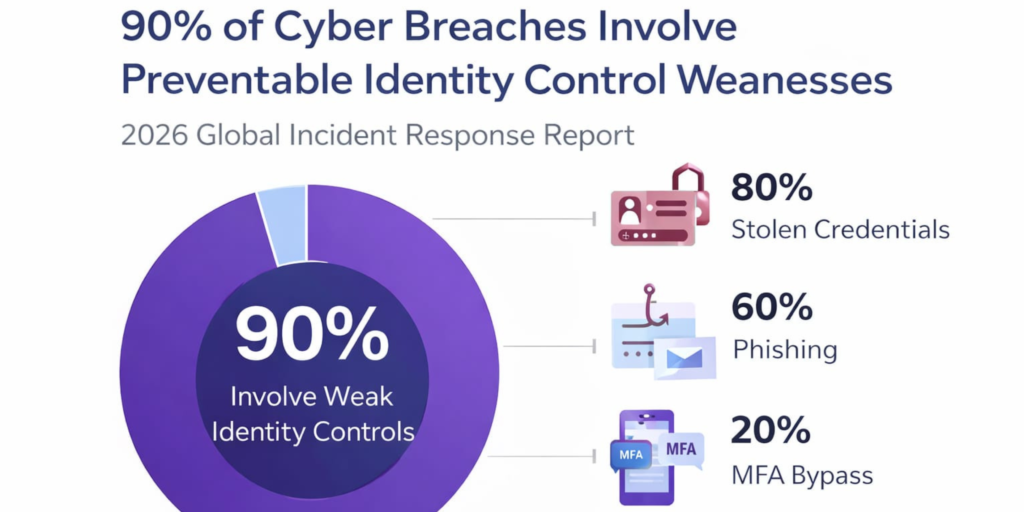 90% of Cyber Breaches Involve Preventable Identity Control Weanesses

2026 Global Incident Response Report

90%
Involve Weak Identity Controls

80%
Stolen Credentials

60%
Phishing

MFA
MFA

20%
MFA Bypass